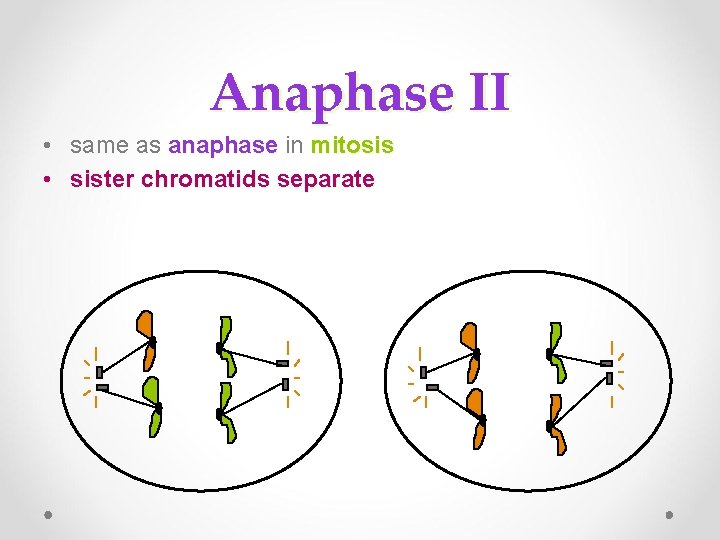 Anaphase II

• same as anaphase in mitosis
• sister chromatids separate